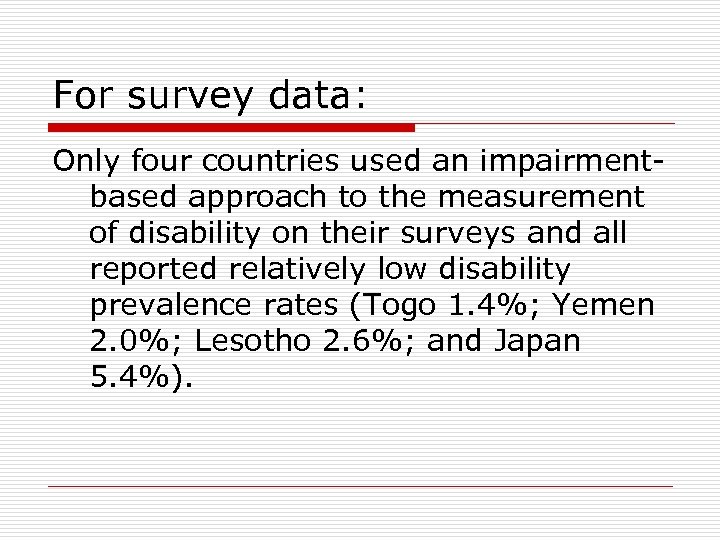 For survey data:

Only four countries used an impairment-based approach to the measurement of disability on their surveys and all reported relatively low disability prevalence rates (Togo 1.4%; Yemen 2.0%; Lesotho 2.6%; and Japan 5.4%).